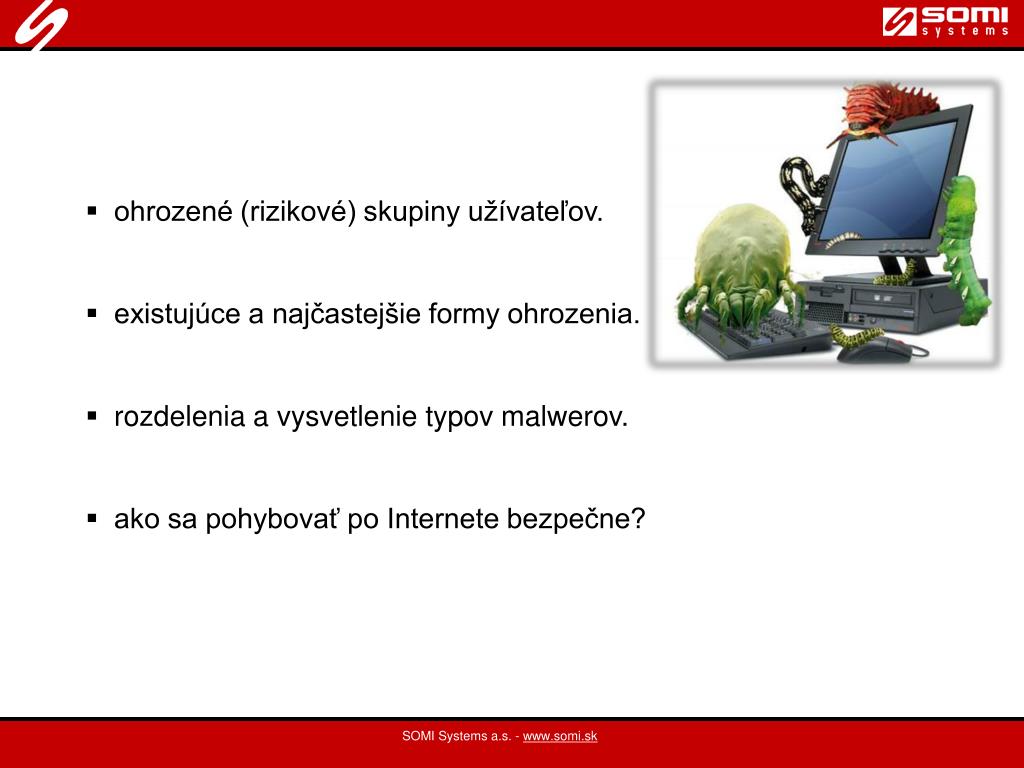 SOMI systems

▪ ohrozené (rizikové) skupiny užívateľov.

▪ existujúce a najčastejšie formy ohrozenia.

▪ rozdelenia a vysvetlenie typov malwerov.

▪ ako sa pohybovať po Internete bezpečne?

SOMI Systems a.s. - www.somi.sk